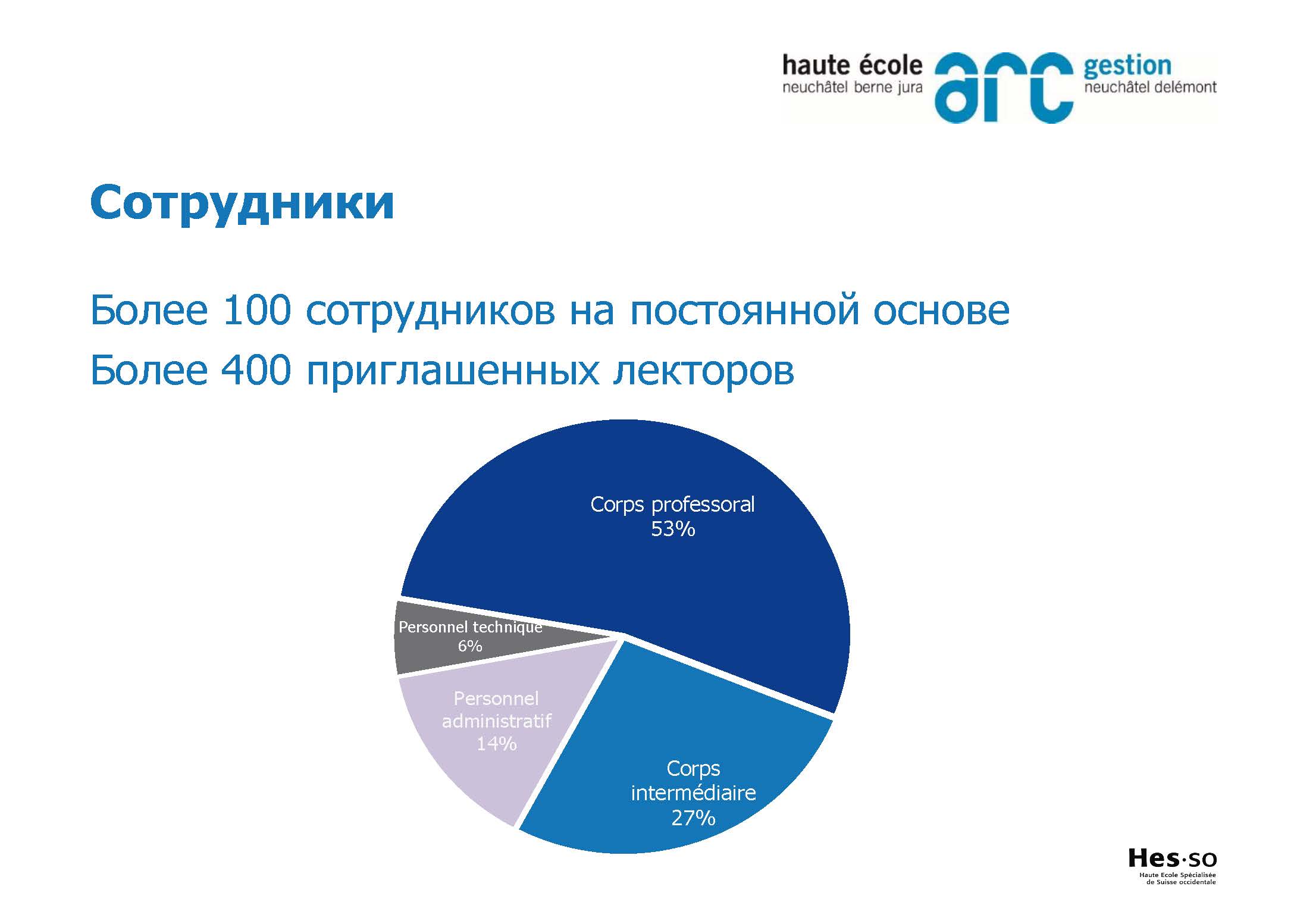 haute école
neuchâtel berne jura
arc
gestion
neuchâtel delémont

Сотрудники

Более 100 сотрудников на постоянной основе

Более 400 приглашенных лекторов

Corps professoral
53%

Personnel technique
6%

Personnel administratif
14%

Corps intermédiaire
27%

Hes·so
Haute Ecole Spécialisée de Suisse occidentale